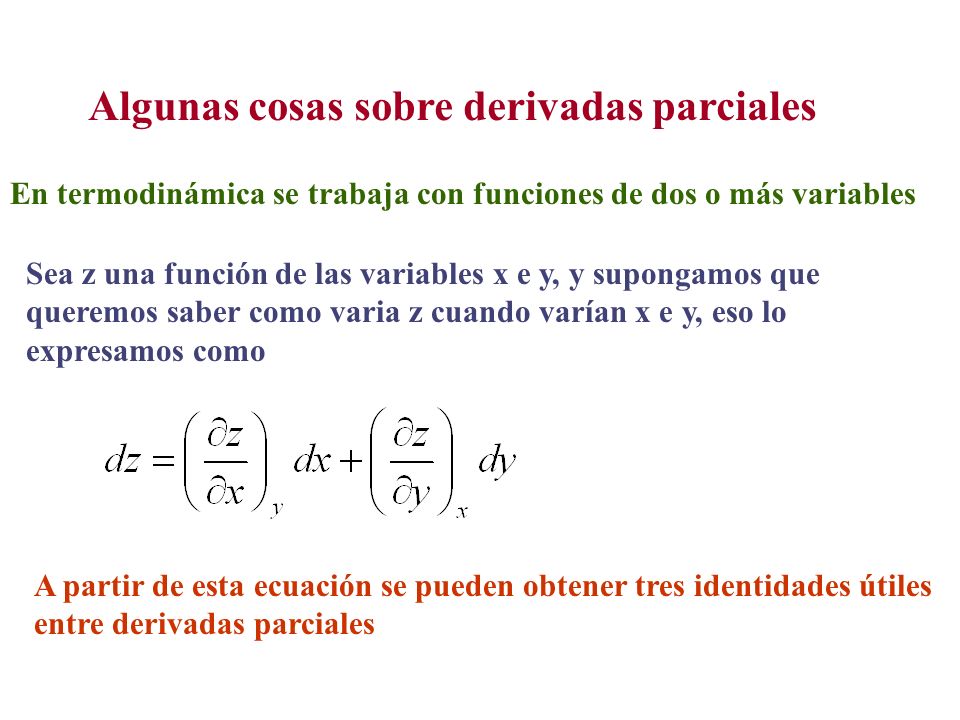 Algunas cosas sobre derivadas parciales

En termodinámica se trabaja con funciones de dos o más variables

Sea z una función de las variables x e y, y supongamos que queremos saber como varia z cuando varían x e y, eso lo expresamos como

$dz = \left(\frac{\partial z}{\partial x}\right)_y dx + \left(\frac{\partial z}{\partial y}\right)_x dy$

A partir de esta ecuación se pueden obtener tres identidades útiles entre derivadas parciales